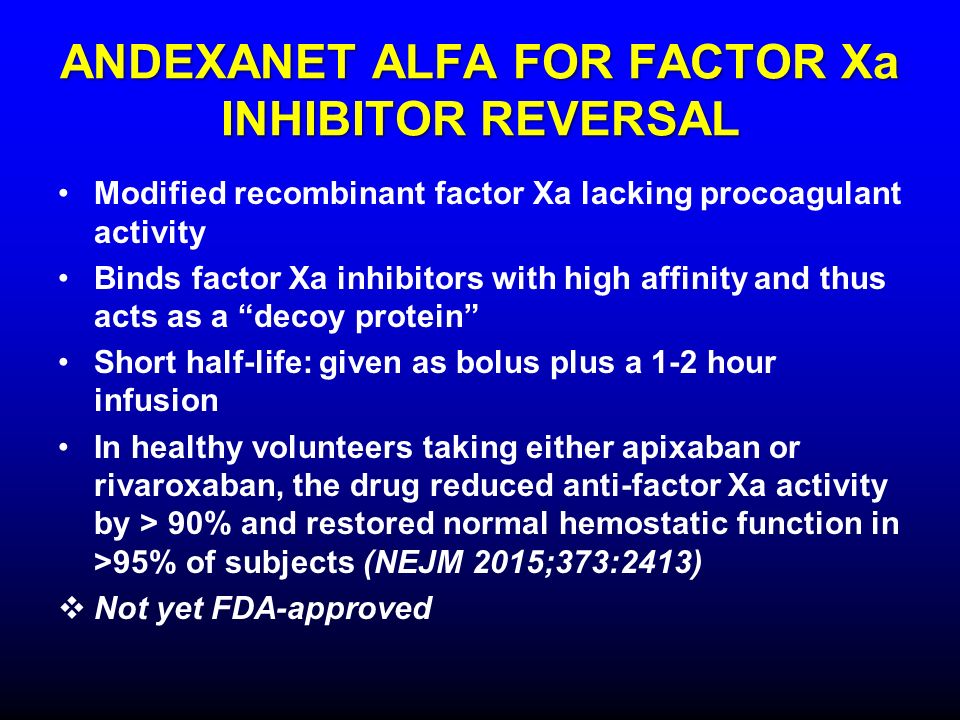 ANDEXANET ALFA FOR FACTOR Xa INHIBITOR REVERSAL

• Modified recombinant factor Xa lacking procoagulant activity
• Binds factor Xa inhibitors with high affinity and thus acts as a “decoy protein”
• Short half-life: given as bolus plus a 1-2 hour infusion
• In healthy volunteers taking either apixaban or rivaroxaban, the drug reduced anti-factor Xa activity by > 90% and restored normal hemostatic function in >95% of subjects (NEJM 2015;373:2413)
❖ Not yet FDA-approved